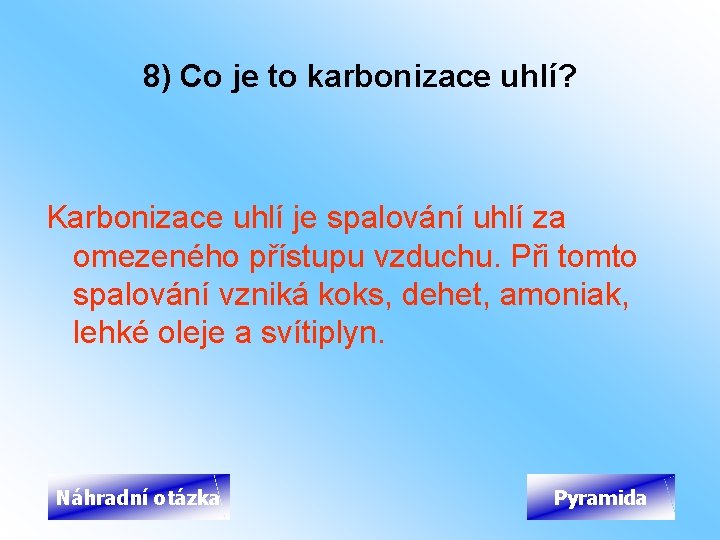 8) Co je to karbonizace uhlí?

Karbonizace uhlí je spalování uhlí za omezeného přístupu vzduchu. Při tomto spalování vzniká koks, dehet, amoniak, lehké oleje a svítiplyn.

Náhradní otázka

Pyramida